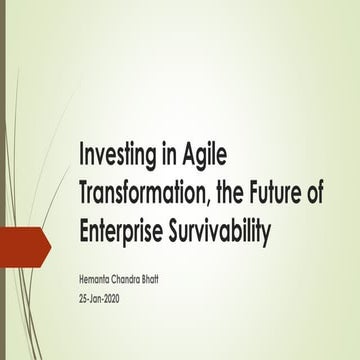 Investing in Agile Transformation, the Future of Enterprise Survivability

Hemanta Chandra Bhatt

25-Jan-2020